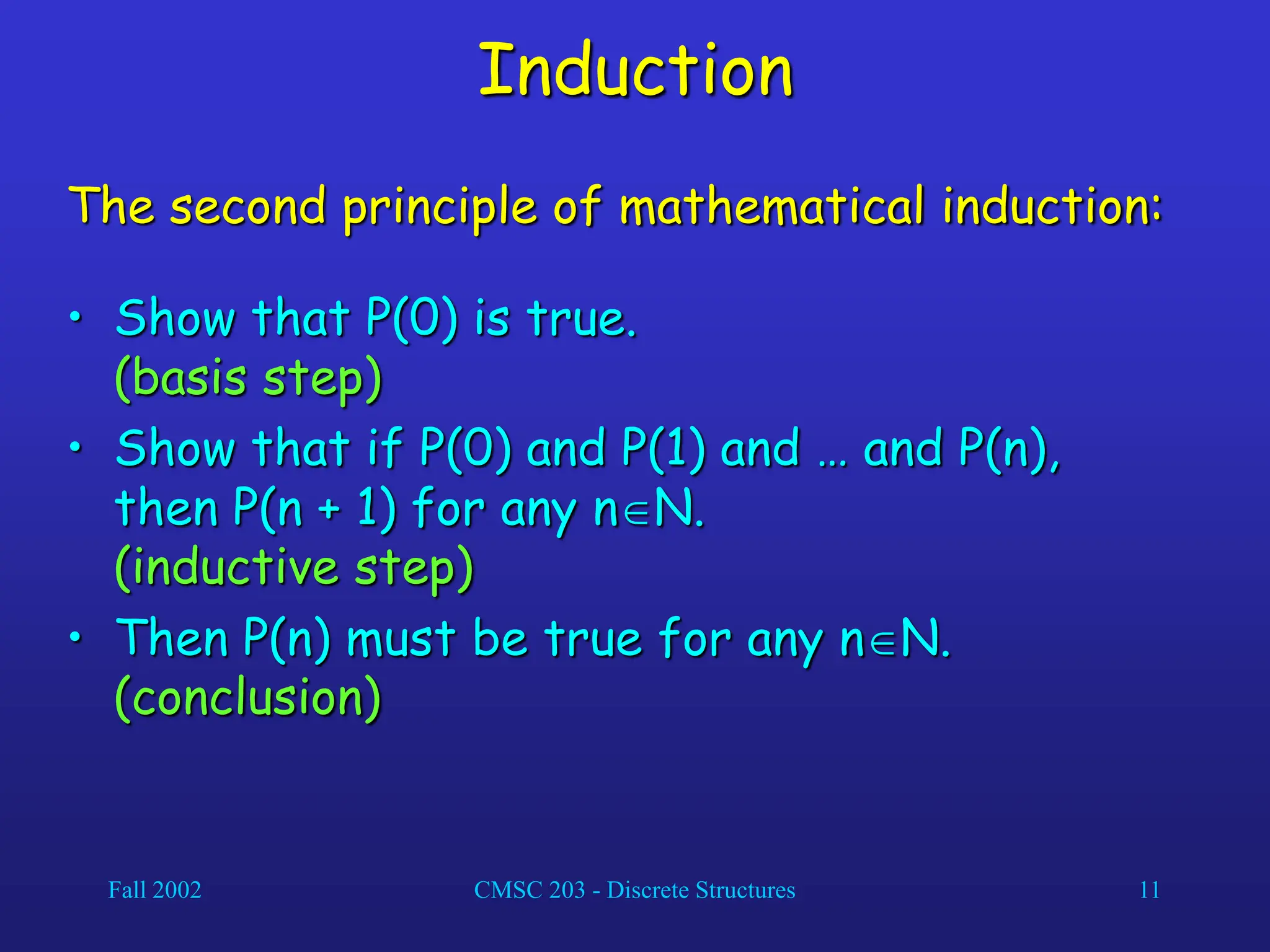 Induction

The second principle of mathematical induction:

• Show that P(0) is true.
(basis step)

• Show that if P(0) and P(1) and … and P(n), then P(n + 1) for any $n \in N$.
(inductive step)

• Then P(n) must be true for any $n \in N$.
(conclusion)

Fall 2002

CMSC 203 - Discrete Structures

11